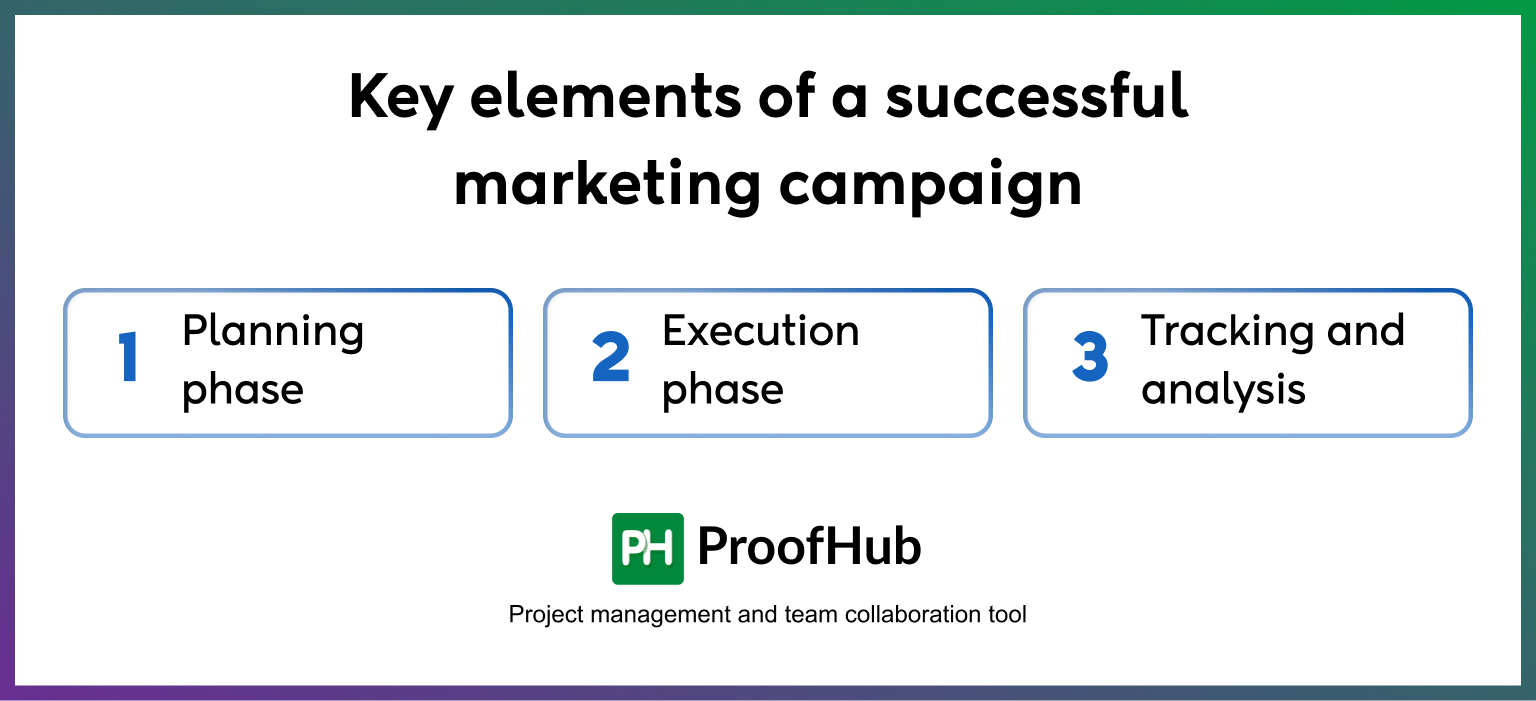 Key elements of a successful marketing campaign

1 Planning phase

2 Execution phase

3 Tracking and analysis

PH ProofHub

Project management and team collaboration tool